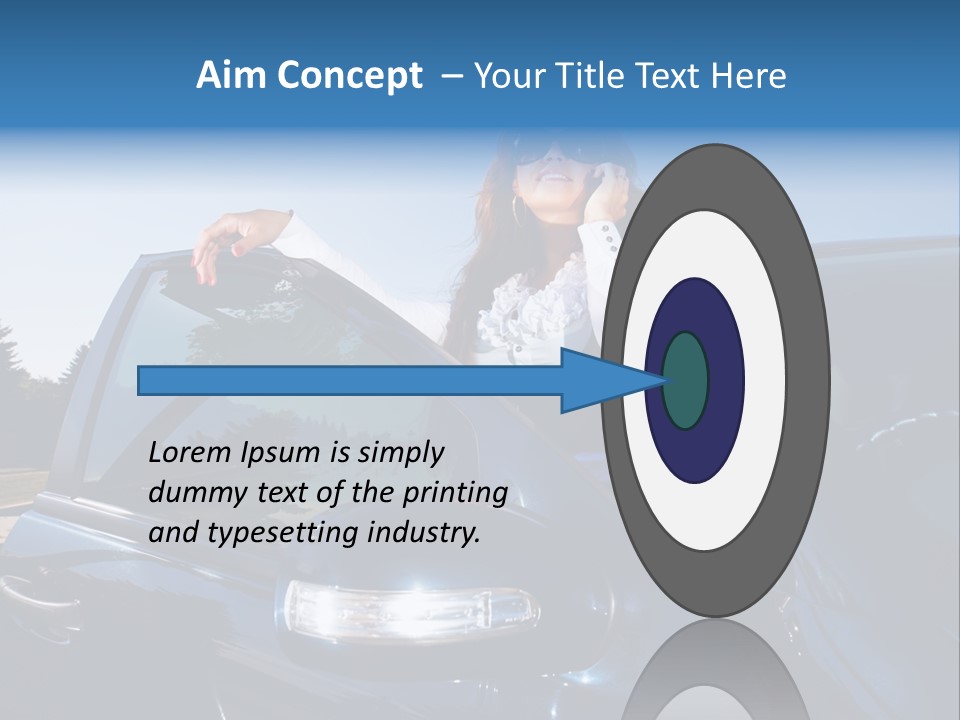 Aim Concept – Your Title Text Here

Lorem Ipsum is simply dummy text of the printing and typesetting industry.